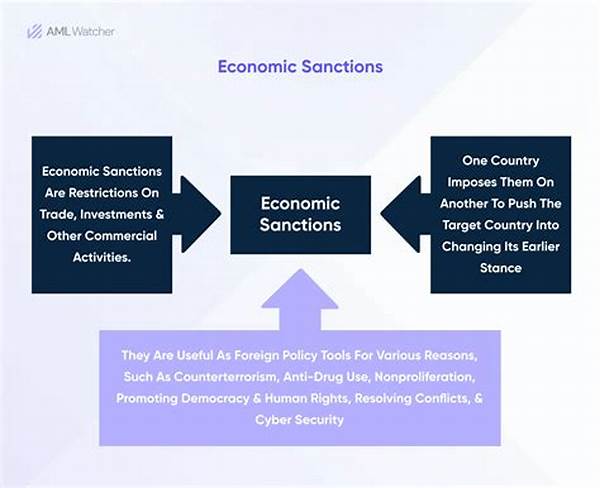 AML Watcher

Economic Sanctions

Economic Sanctions Are Restrictions On Trade, Investments & Other Commercial Activities.

Economic Sanctions

One Country Imposes Them On Another To Push The Target Country Into Changing Its Earlier Stance

They Are Useful As Foreign Policy Tools For Various Reasons, Such As Counterterrorism, Anti-Drug Use, Nonproliferation, Promoting Democracy & Human Rights, Resolving Conflicts, & Cyber Security